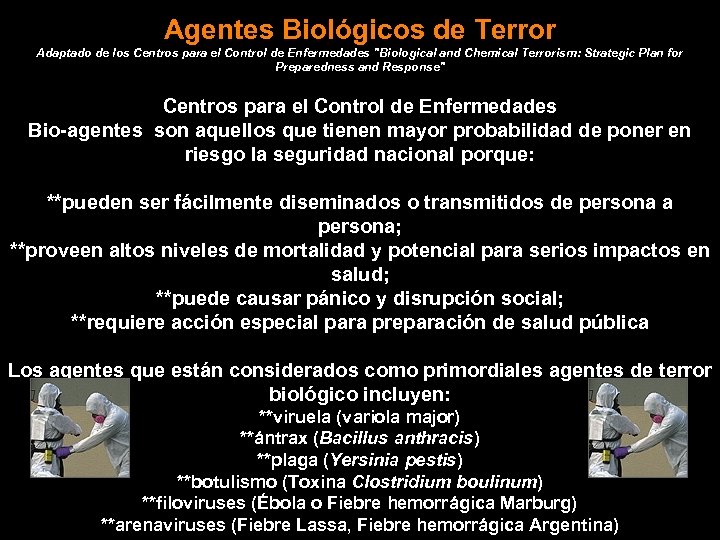 Agentes Biológicos de Terror

Adaptado de los Centros para el Control de Enfermedades "Biological and Chemical Terrorism: Strategic Plan for Preparedness and Response"

Centros para el Control de Enfermedades
Bio-agentes son aquellos que tienen mayor probabilidad de poner en riesgo la seguridad nacional porque:

**pueden ser fácilmente diseminados o transmitidos de persona a persona;
**proveen altos niveles de mortalidad y potencial para serios impactos en salud;
**puede causar pánico y disrupción social;
**requiere acción especial para preparación de salud pública

Los agentes que están considerados como primordiales agentes de terror biológico incluyen:
**viruela (variola major)
**ántrax (Bacillus anthracis)
**plaga (Yersinia pestis)
**botulismo (Toxina Clostridium boulinum)
**filoviruses (Ébola o Fiebre hemorrágica Marburg)
**arenaviruses (Fiebre Lassa, Fiebre hemorrágica Argentina)